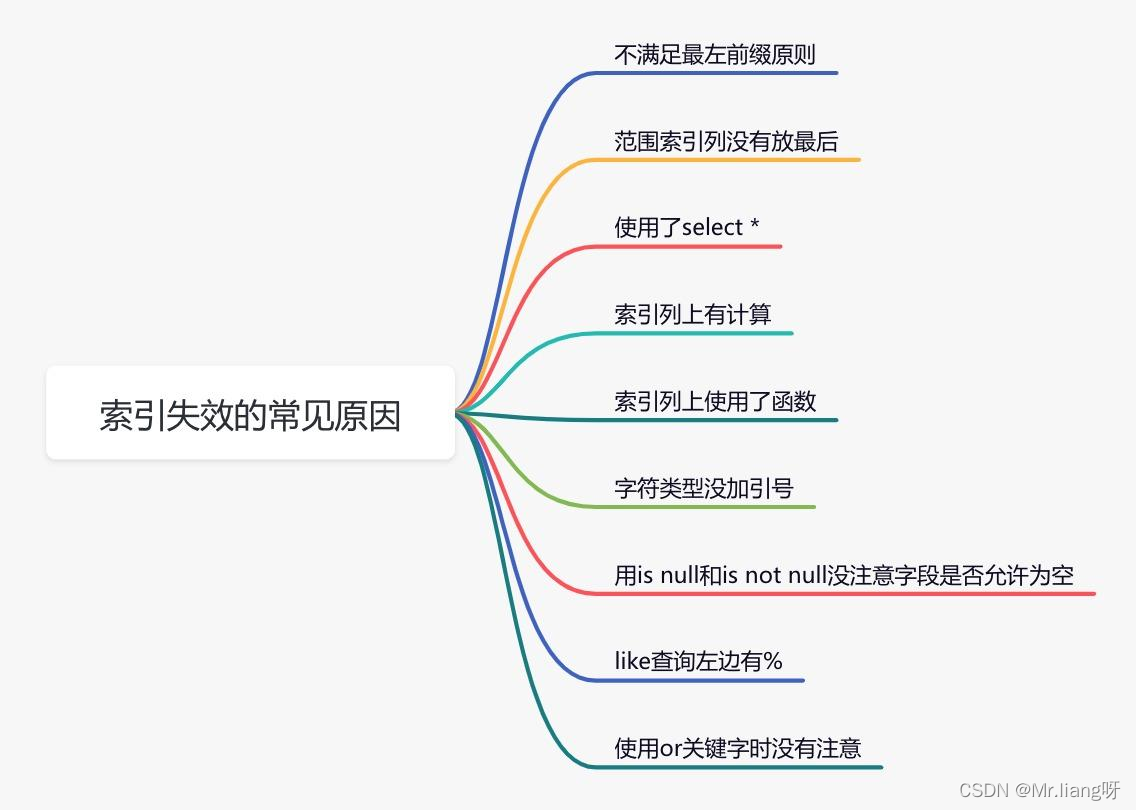 索引失效的常见原因

不满足最左前缀原则

范围索引列没有放最后

使用了select *

索引列上有计算

索引列上使用了函数

字符类型没加引号

用is null和is not null没注意字段是否允许为空

like查询左边有%

使用or关键字时没有注意

CSDN @Mr.liang呀